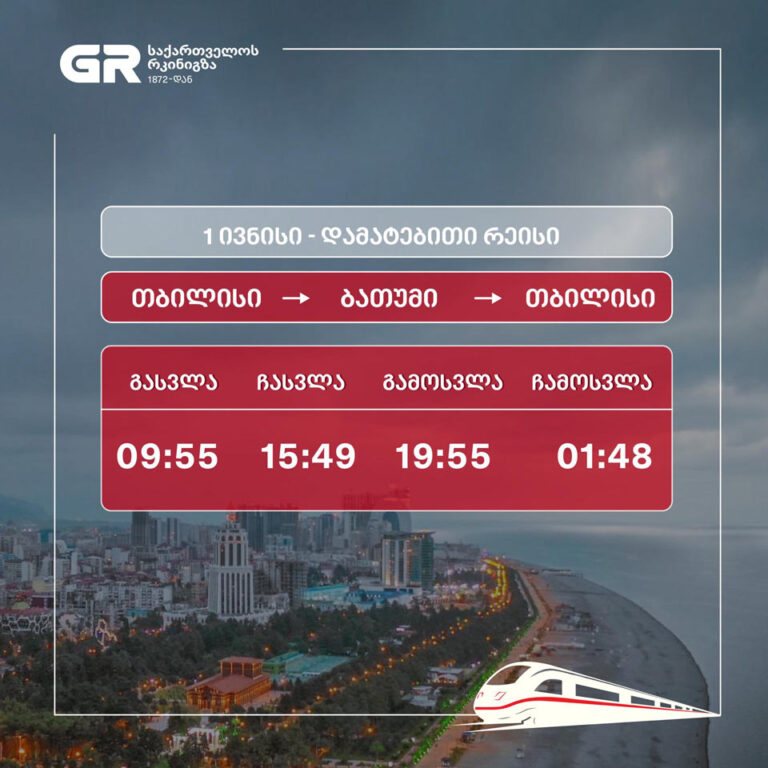 GR საქართველოს რკინიგზა 1872-დან

1 ივნისი - დამატებითი რეისი

თბილისი → ბათუმი → თბილისი

| გასვლა | ჩასვლა | გამოსვლა | ჩამოსვლა |
|---|---|---|---|
| 09:55 | 15:49 | 19:55 | 01:48 |